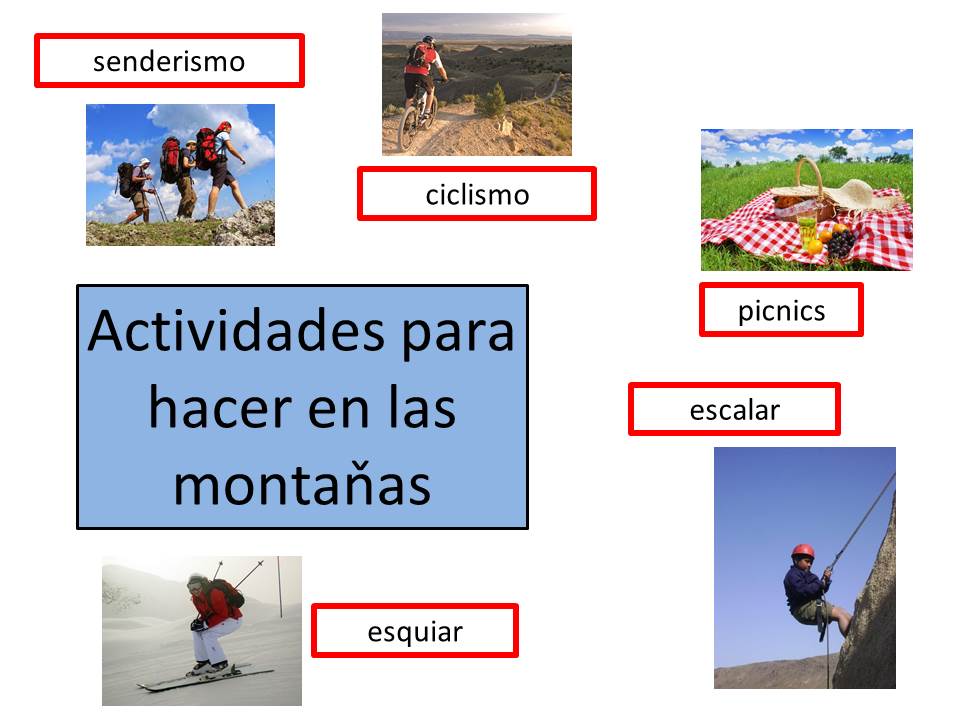 senderismo

ciclismo

picnics

Actividades para hacer en las montaňas

escalar

esquiar